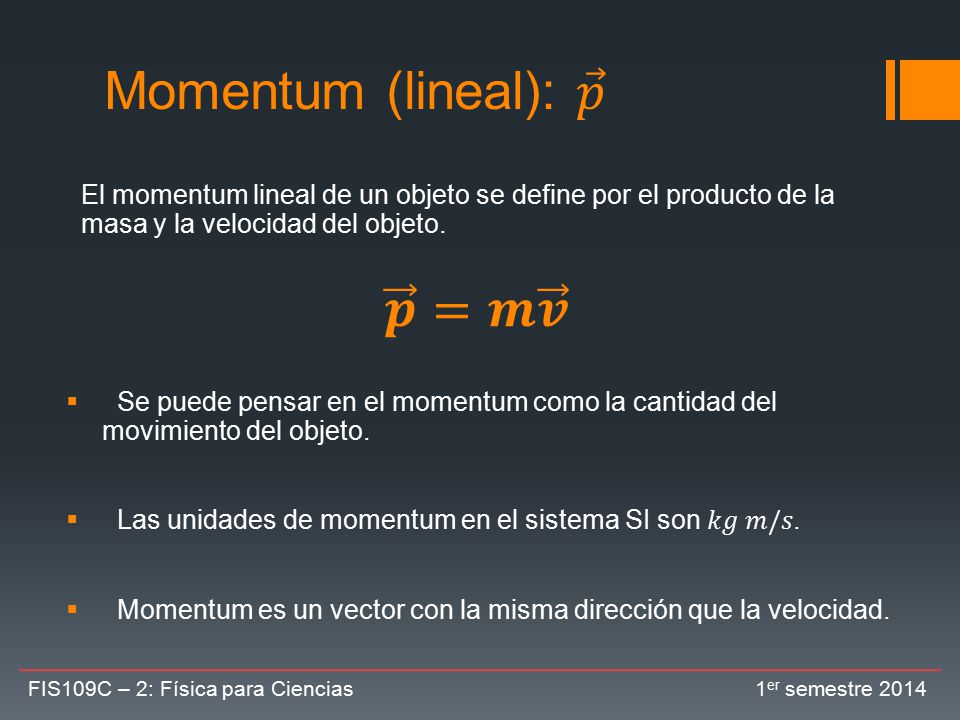 Momentum (lineal): $\vec{p}$

El momentum lineal de un objeto se define por el producto de la masa y la velocidad del objeto.

$\vec{p} = m\vec{v}$

▪ Se puede pensar en el momentum como la cantidad del movimiento del objeto.

▪ Las unidades de momentum en el sistema SI son $kg\ m/s$.

▪ Momentum es un vector con la misma dirección que la velocidad.

FIS109C – 2: Física para Ciencias

1$^{er}$ semestre 2014